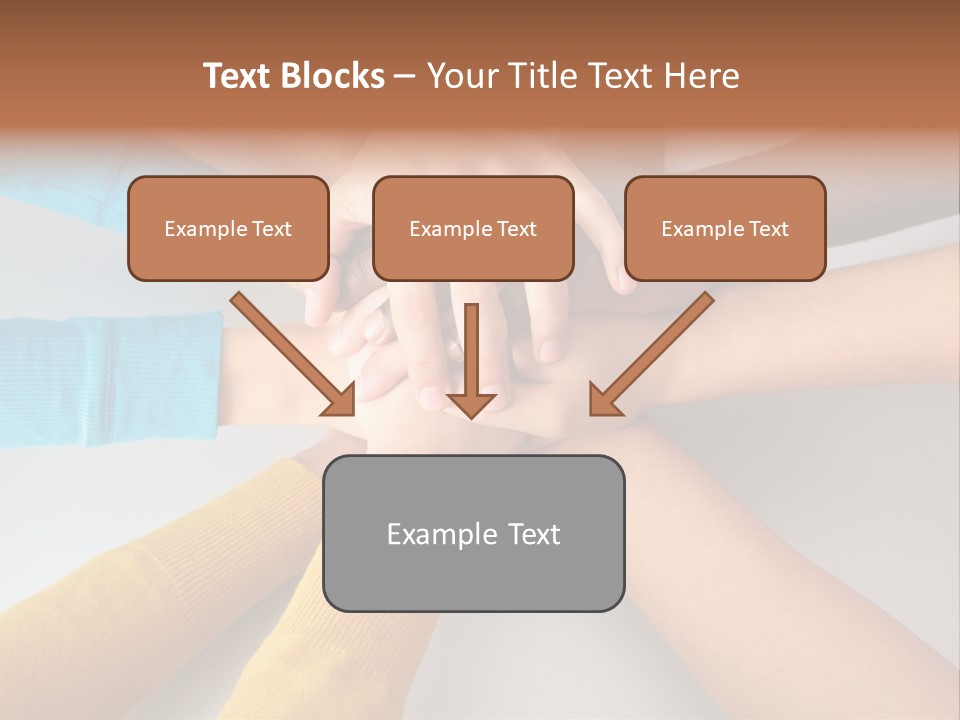 Text Blocks – Your Title Text Here

Example Text

Example Text

Example Text

Example Text